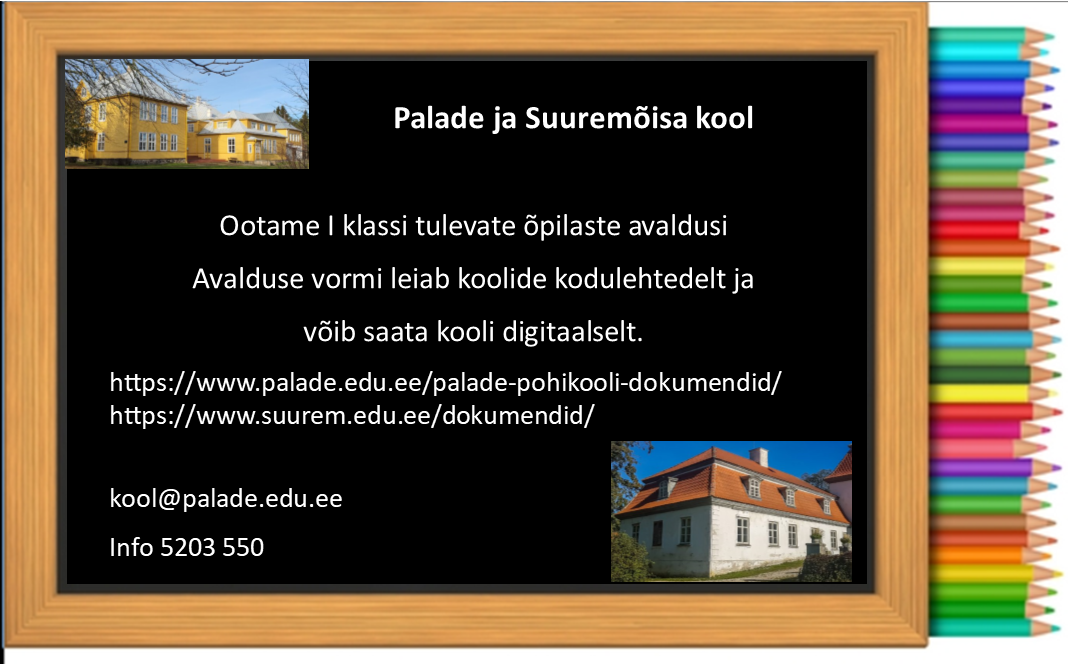 Palade ja Suuremõisa kool

Ootame I klassi tulevate õpilaste avaldusi

Avalduse vormi leiab koolide kodulehtedelt ja

võib saata kooli digitaalselt.

https://www.palade.edu.ee/palade-pohikooli-dokumendid/
https://www.suurem.edu.ee/dokumendid/

kool@palade.edu.ee

Info 5203 550